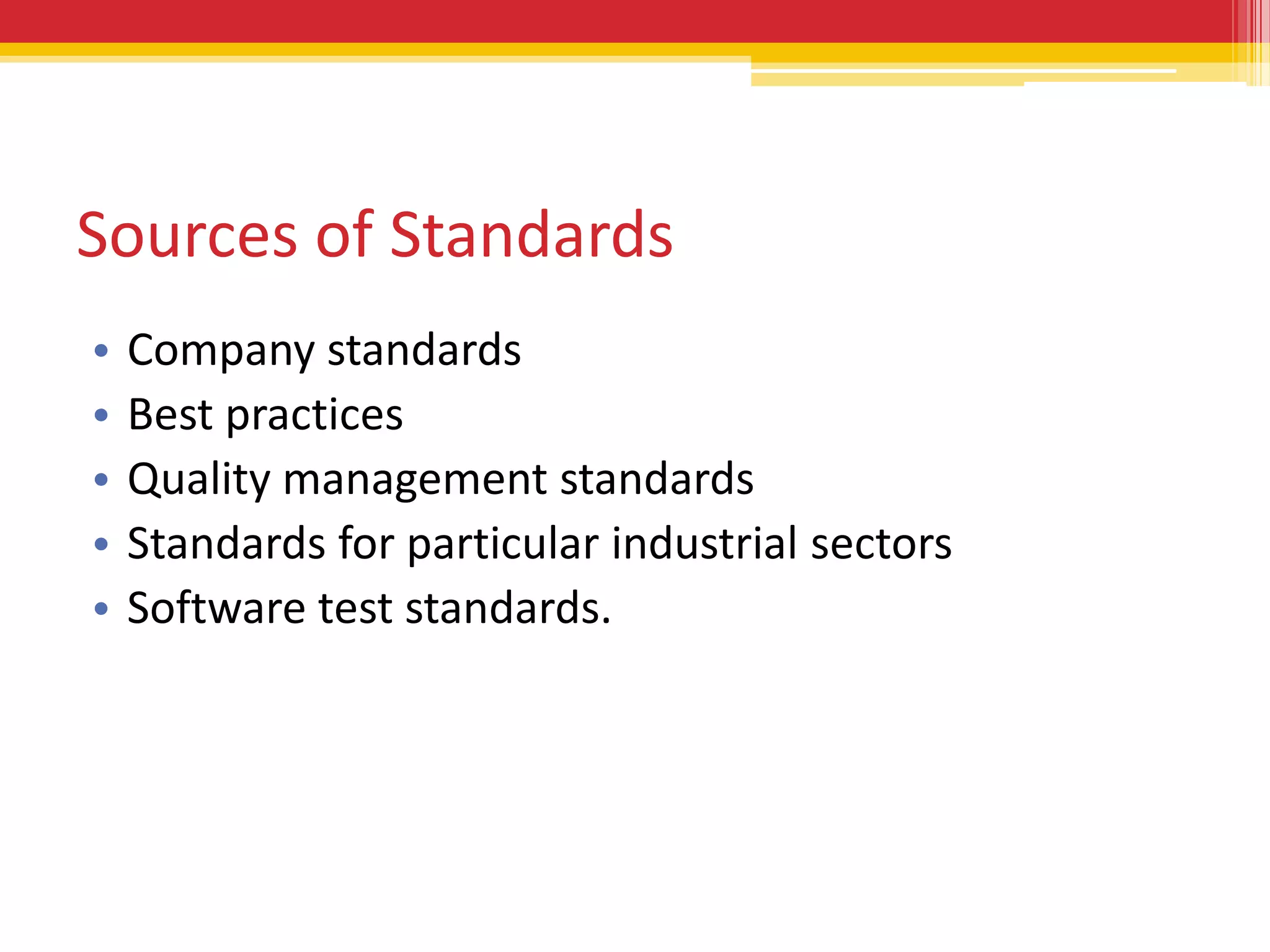 Sources of Standards

• Company standards
• Best practices
• Quality management standards
• Standards for particular industrial sectors
• Software test standards.